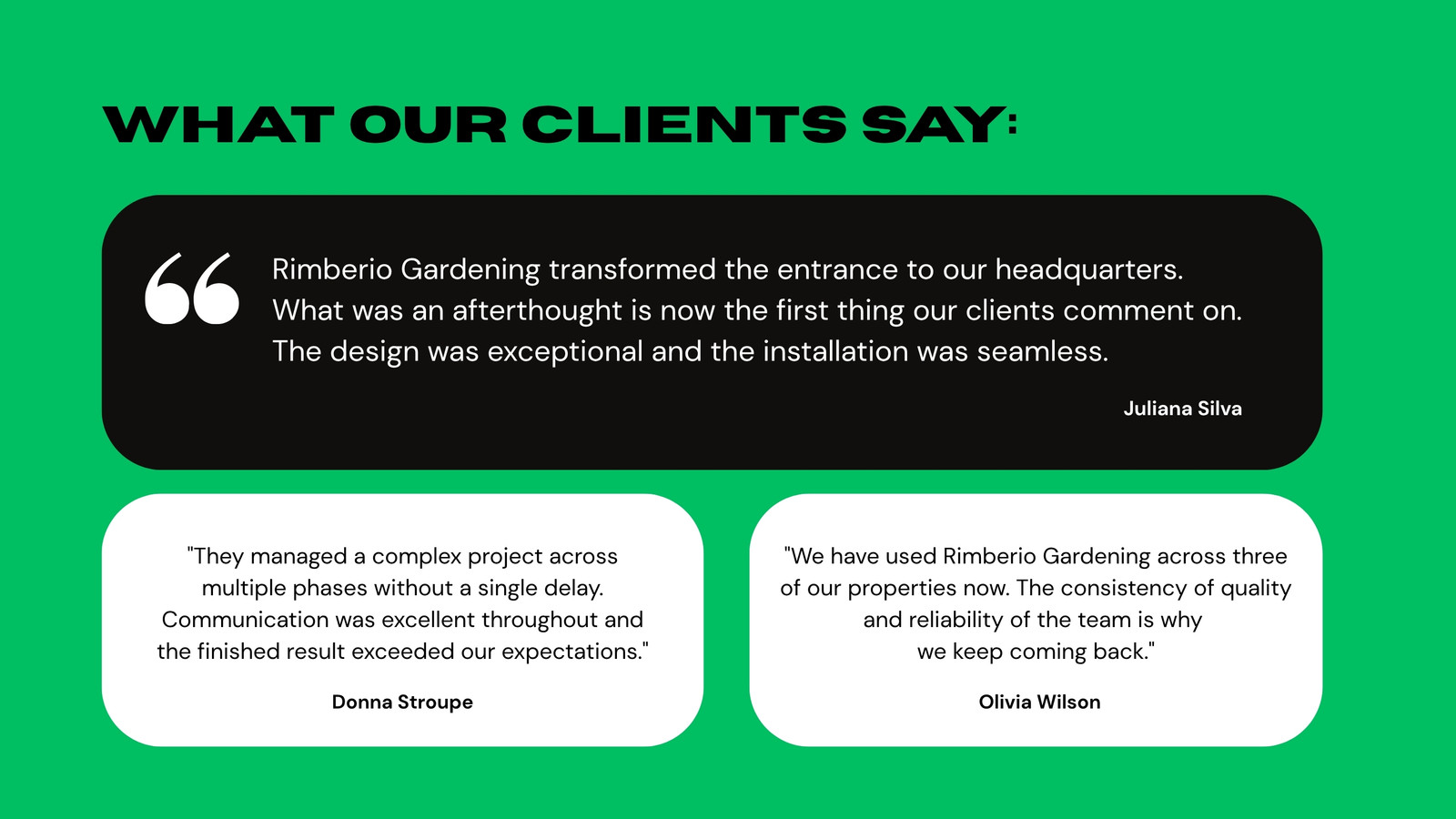 WHAT OUR CLIENTS SAY:

“

Rimberio Gardening transformed the entrance to our headquarters. What was an afterthought is now the first thing our clients comment on. The design was exceptional and the installation was seamless.

Juliana Silva

"They managed a complex project across multiple phases without a single delay. Communication was excellent throughout and the finished result exceeded our expectations."

Donna Stroupe

"We have used Rimberio Gardening across three of our properties now. The consistency of quality and reliability of the team is why we keep coming back."

Olivia Wilson